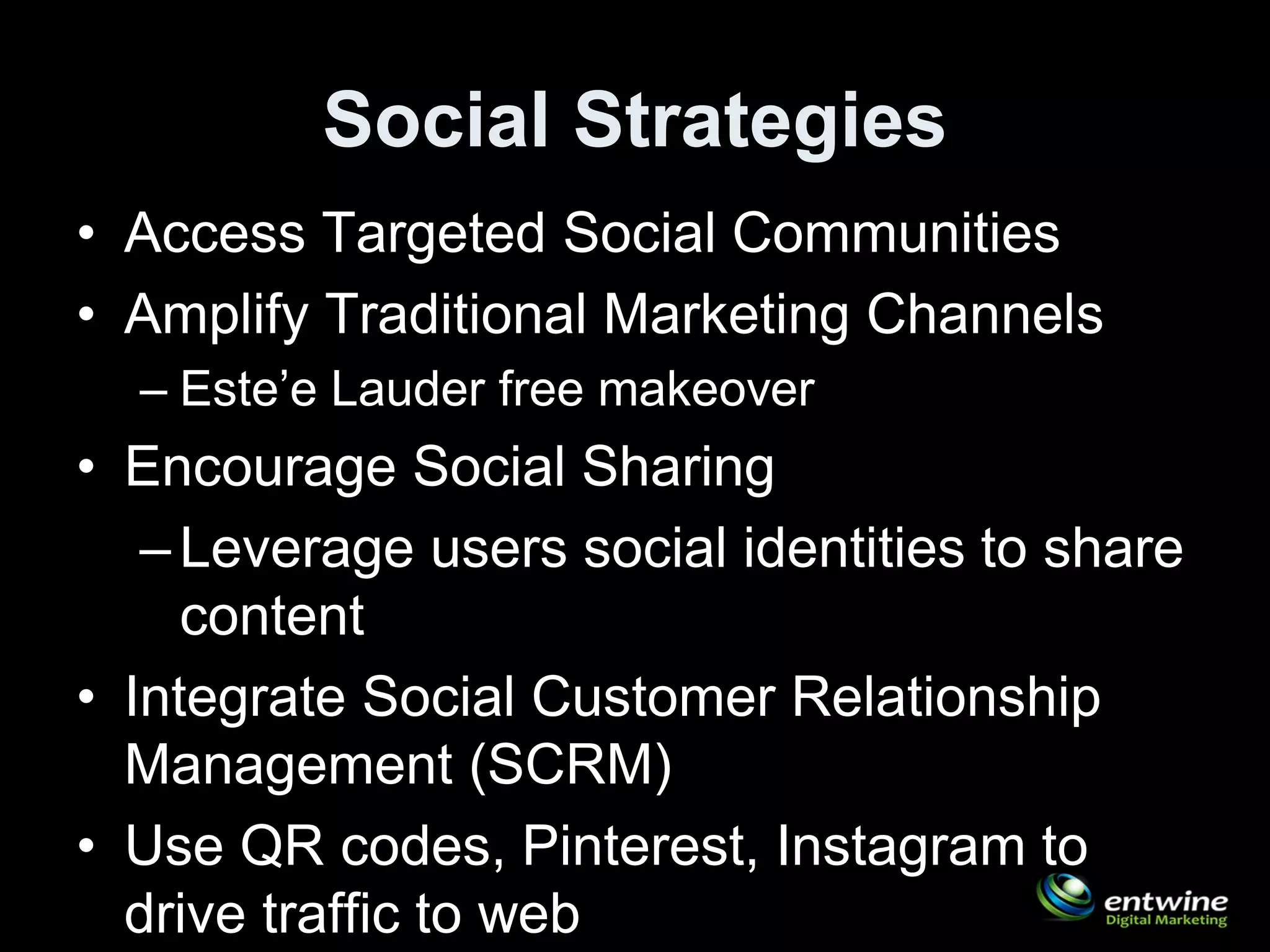 Social Strategies

• Access Targeted Social Communities
• Amplify Traditional Marketing Channels
– Este’e Lauder free makeover
• Encourage Social Sharing
– Leverage users social identities to share content
• Integrate Social Customer Relationship Management (SCRM)
• Use QR codes, Pinterest, Instagram to drive traffic to web

entwine
Digital Marketing